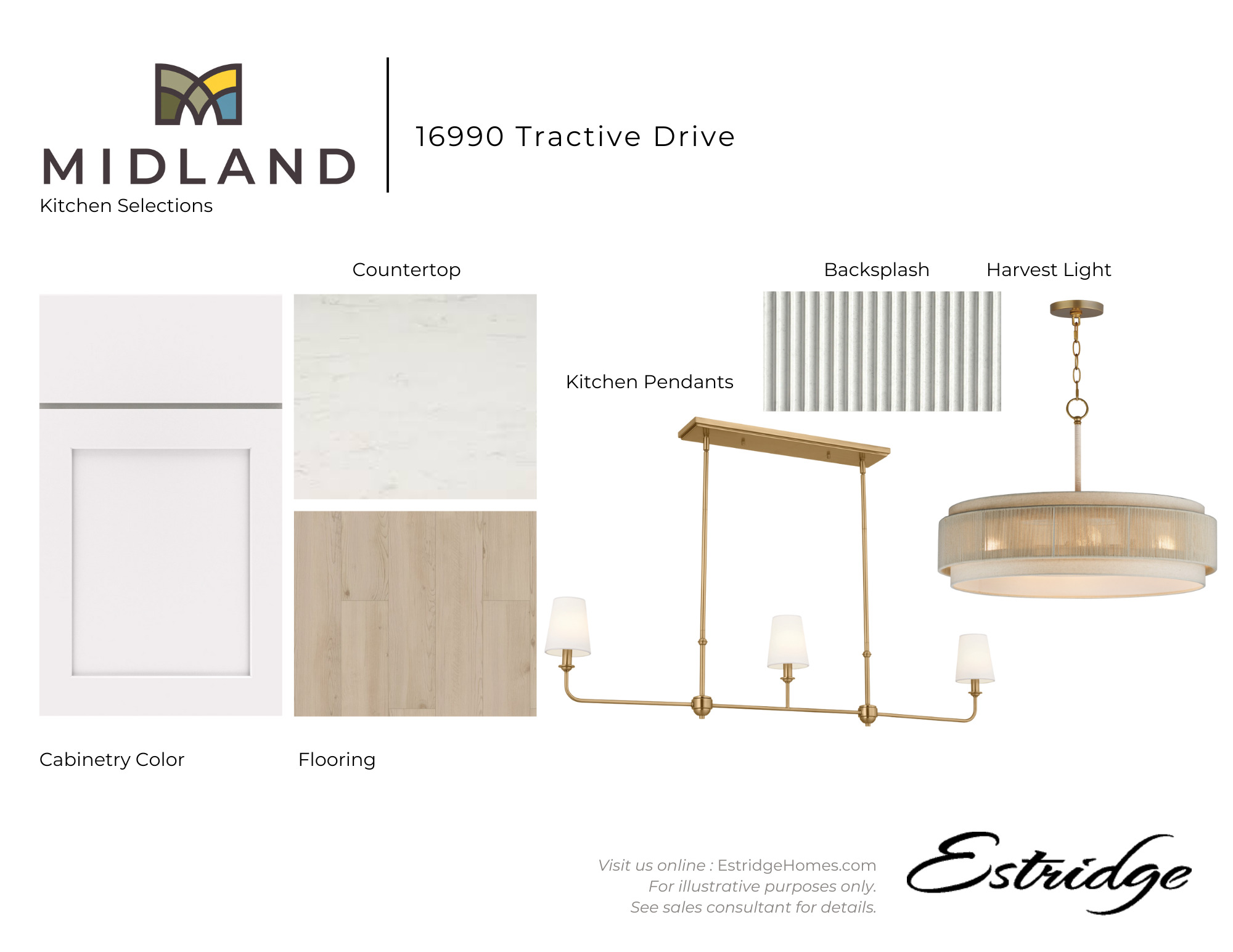 MIDLAND
Kitchen Selections

16990 Tractive Drive

Countertop

Backsplash

Harvest Light

Kitchen Pendants

Cabinetry Color

Flooring

Visit us online : EstridgeHomes.com
For illustrative purposes only.
See sales consultant for details.

Estridge